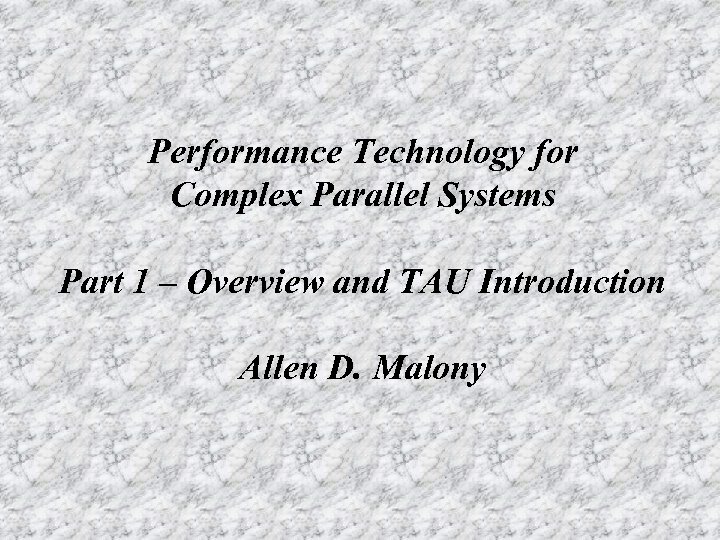 Performance Technology for Complex Parallel Systems

Part 1 – Overview and TAU Introduction

Allen D. Malony